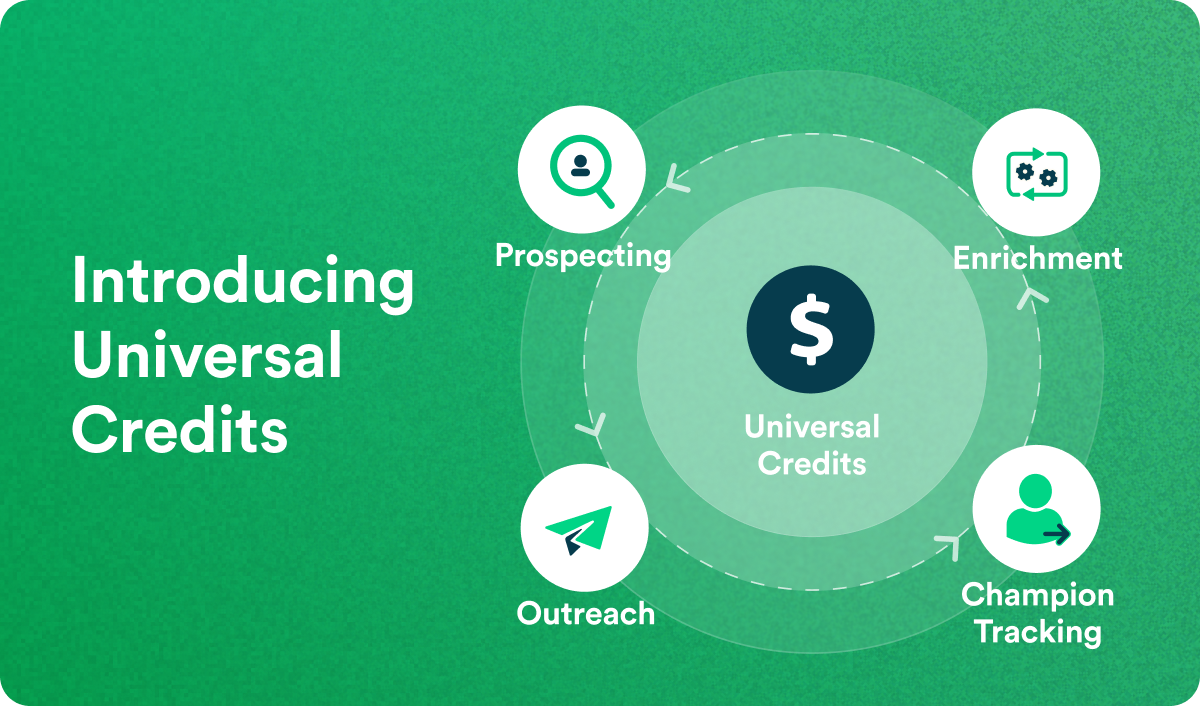 Introducing Universal Credits

Prospecting

Enrichment

$

Universal Credits

Outreach

Champion Tracking